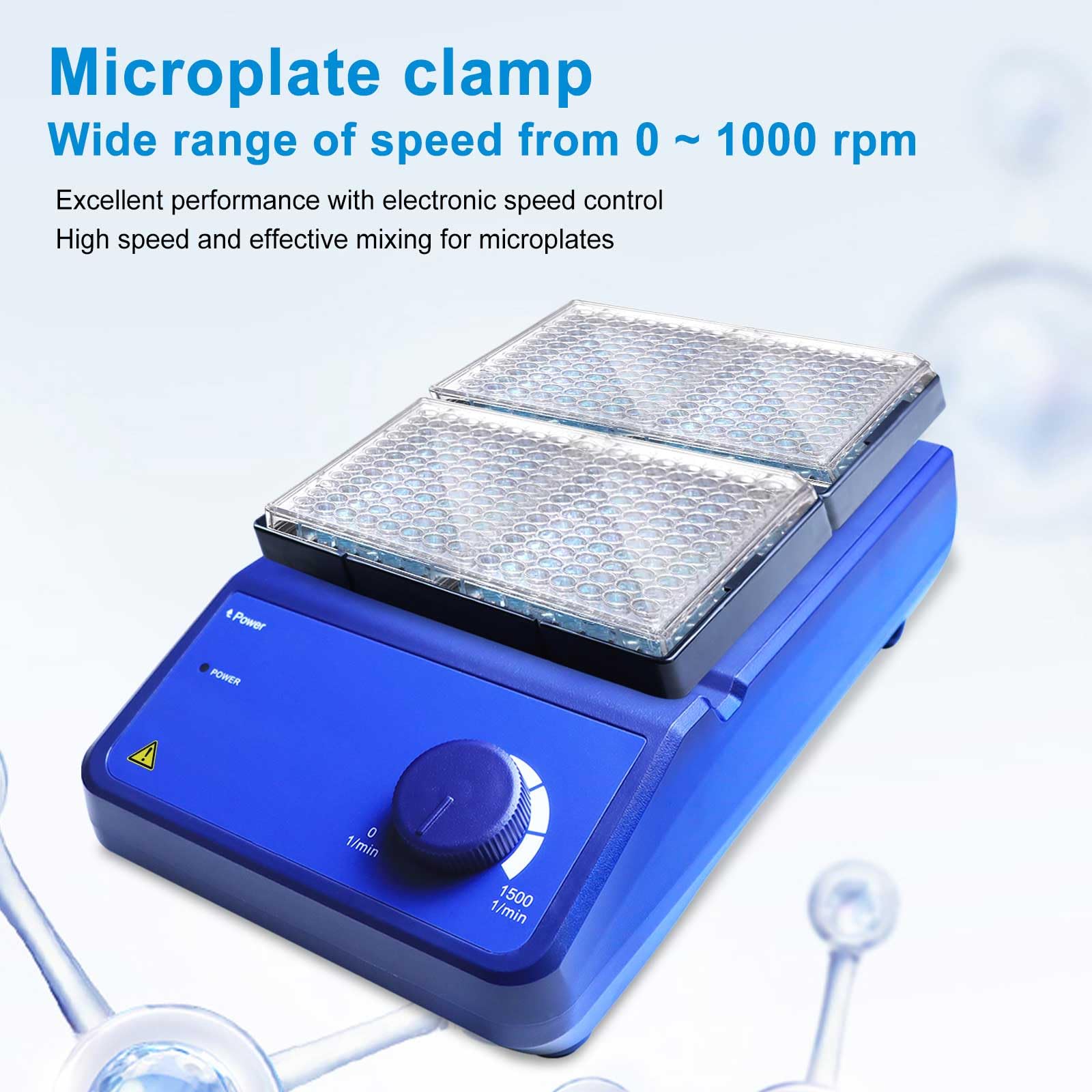 Microplate clamp
Wide range of speed from 0 ~ 1000 rpm

Excellent performance with electronic speed control
High speed and effective mixing for microplates

Power

POWER

0
1/min

1500
1/min